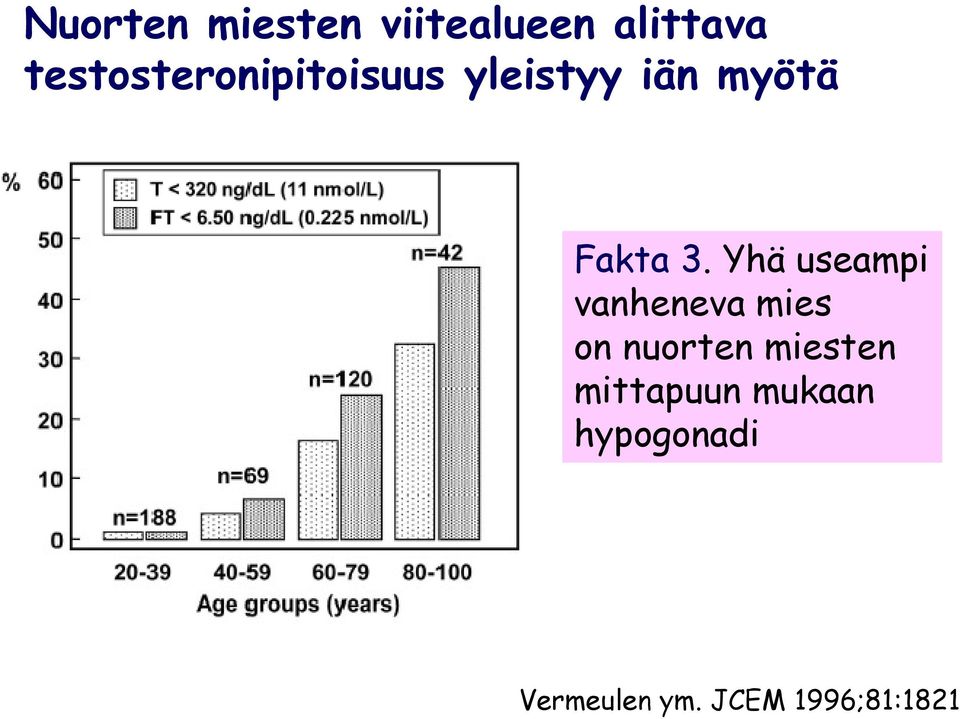 Nuorten miesten viitealueen alittava testosteronipitoisuus yleistyy iän myötä

%
60
50
40
30
20
10
0

T < 320 ng/dL (11 nmol/L)
FT < 6.50 ng/dL (0.225 nmol/L)

n=188
n=69
n=120
n=42

20-39
40-59
60-79
80-100
Age groups (years)

Fakta 3. Yhä useampi vanheneva mies on nuorten miesten mittapuun mukaan hypogonadi

Vermeulen ym. JCEM 1996;81:1821